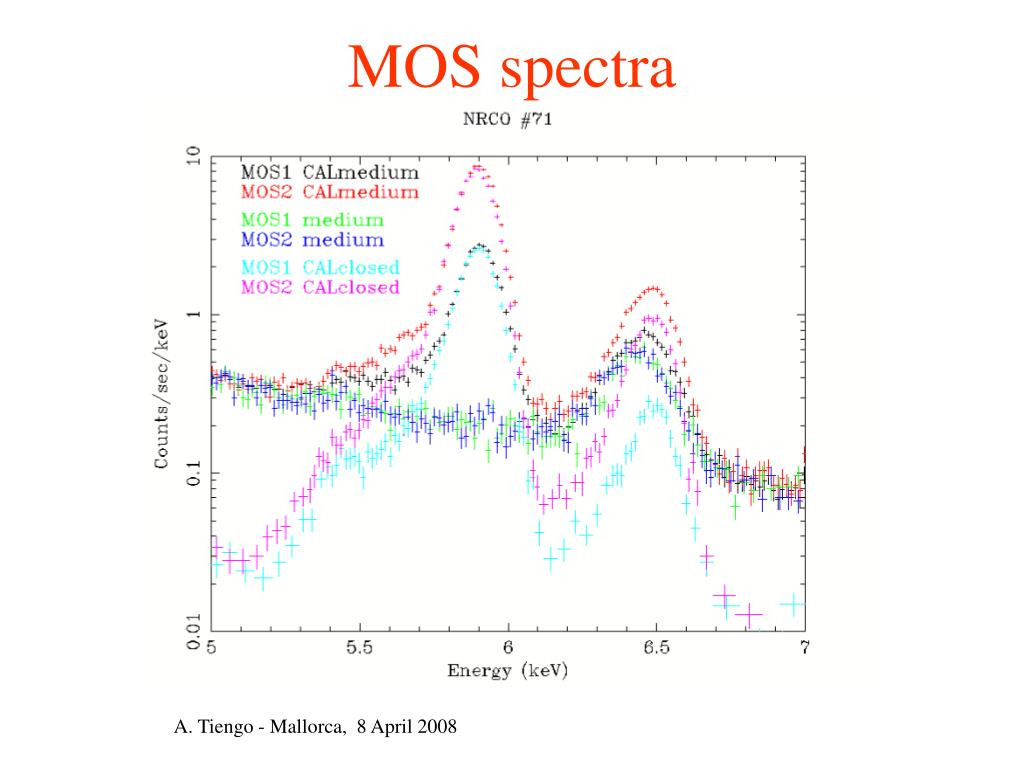 MOS spectra

NRCO #71

MOS1 CALmedium
MOS2 CALmedium
MOS1 medium
MOS2 medium
MOS1 CALclosed
MOS2 CALclosed

Counts/sec/keV

10

1

0.1

0.01

5

5.5

6

6.5

7

Energy (keV)

A. Tiengo - Mallorca, 8 April 2008